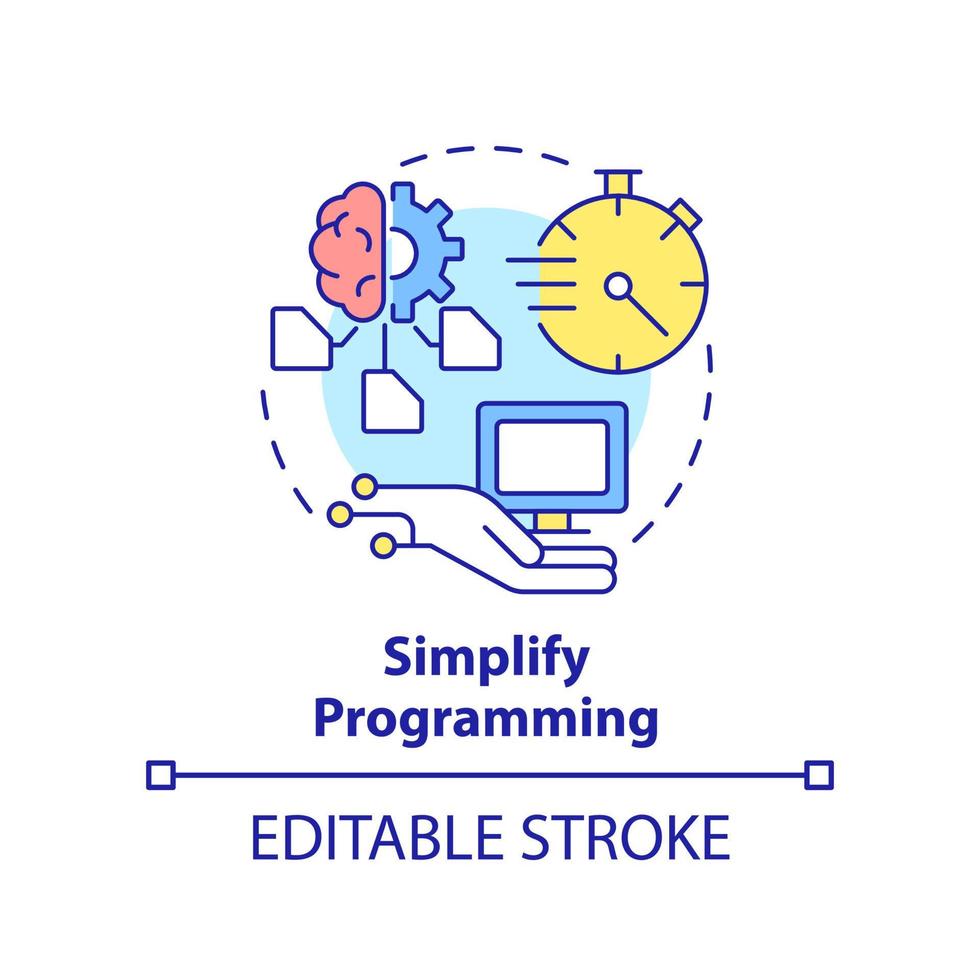 Simplify Programming

EDITABLE STROKE